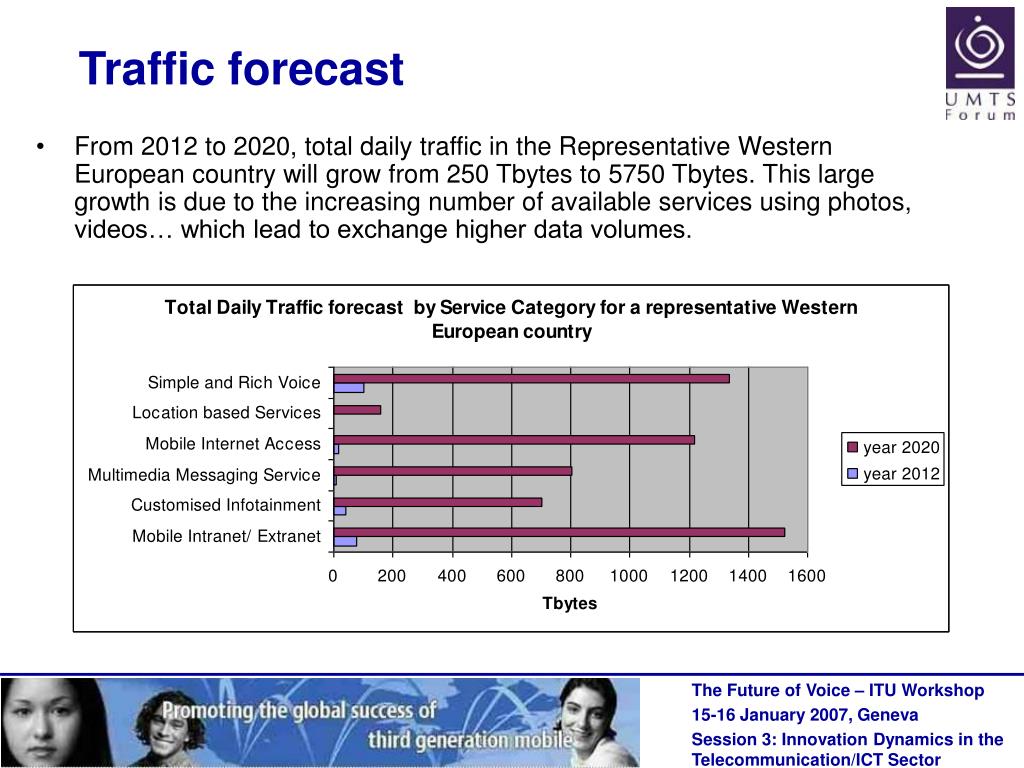 Traffic forecast

UMTS Forum

• From 2012 to 2020, total daily traffic in the Representative Western European country will grow from 250 Tbytes to 5750 Tbytes. This large growth is due to the increasing number of available services using photos, videos… which lead to exchange higher data volumes.

Total Daily Traffic forecast by Service Category for a representative Western European country

Simple and Rich Voice
Location based Services
Mobile Internet Access
Multimedia Messaging Service
Customised Infotainment
Mobile Intranet/ Extranet

0 200 400 600 800 1000 1200 1400 1600

Tbytes

year 2020
year 2012

Promoting the global success of third generation mobile

The Future of Voice – ITU Workshop
15-16 January 2007, Geneva
Session 3: Innovation Dynamics in the Telecommunication/ICT Sector